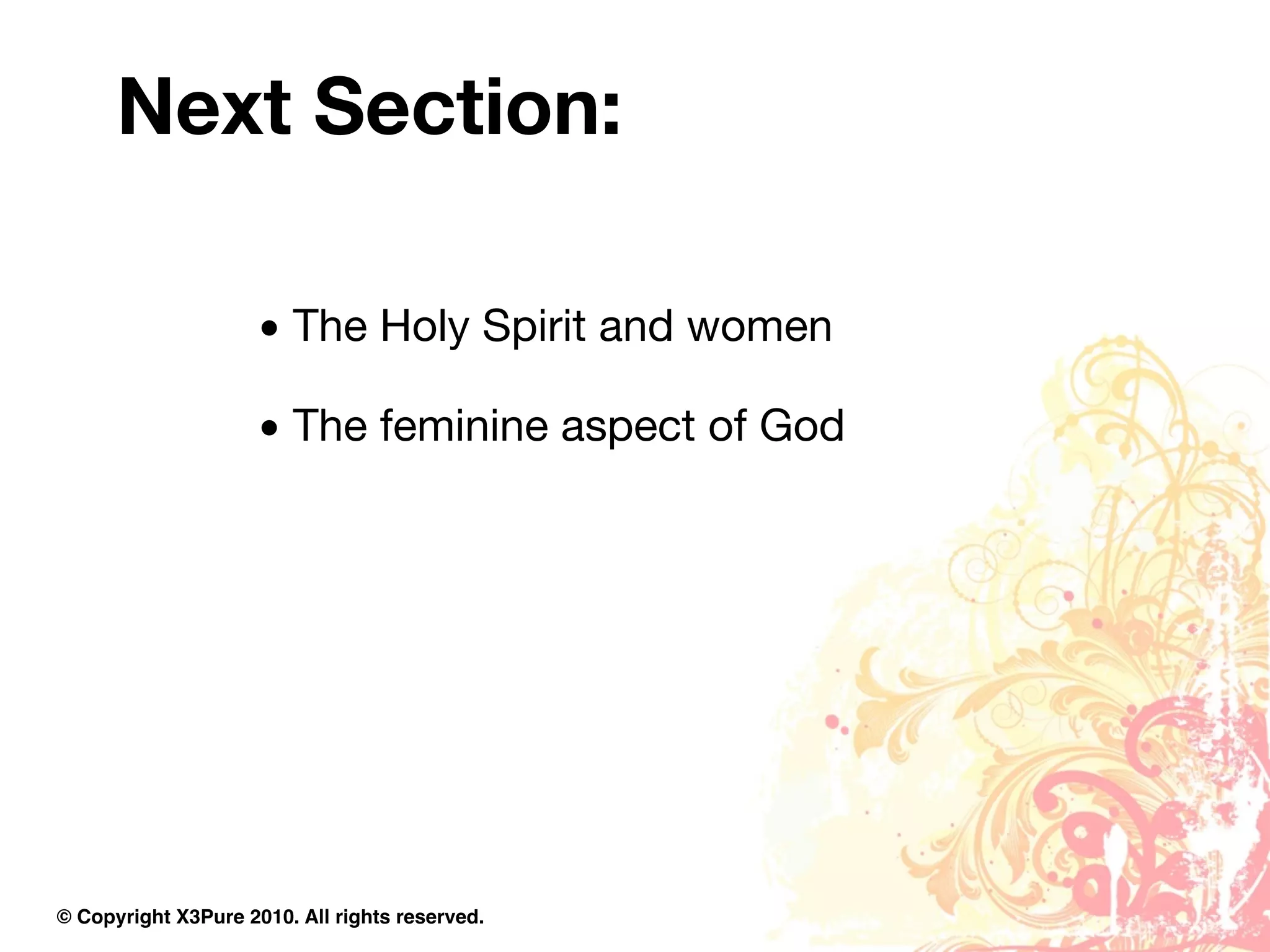 Next Section:

• The Holy Spirit and women

• The feminine aspect of God

© Copyright X3Pure 2010. All rights reserved.